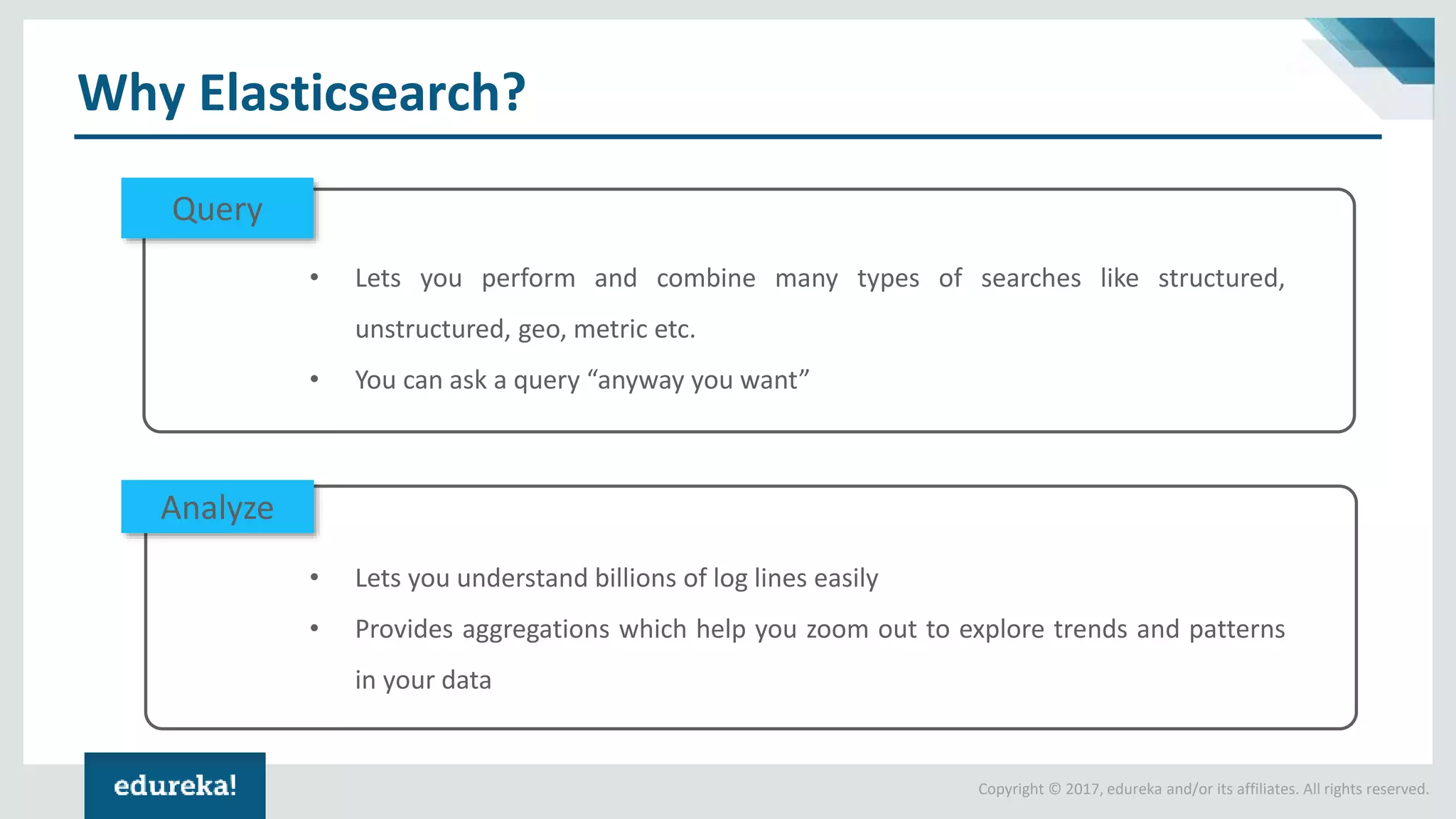 Why Elasticsearch?

Query

• Lets you perform and combine many types of searches like structured, unstructured, geo, metric etc.
• You can ask a query “anyway you want”

Analyze

• Lets you understand billions of log lines easily
• Provides aggregations which help you zoom out to explore trends and patterns in your data

edureka!

Copyright © 2017, edureka and/or its affiliates. All rights reserved.